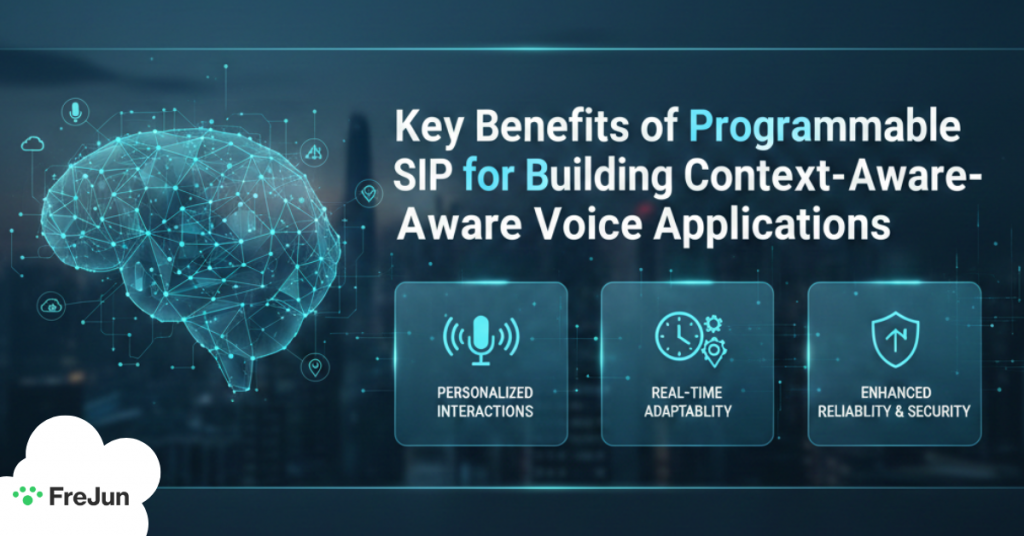 Key Benefits of Programmable SIP for Building Context-Aware-Aware Voice Applications

PERSONALIZED INTERACTIONS

REAL-TIME ADAPTABLITY

ENHANCED RELIABLITY & SECURITY

FreJun